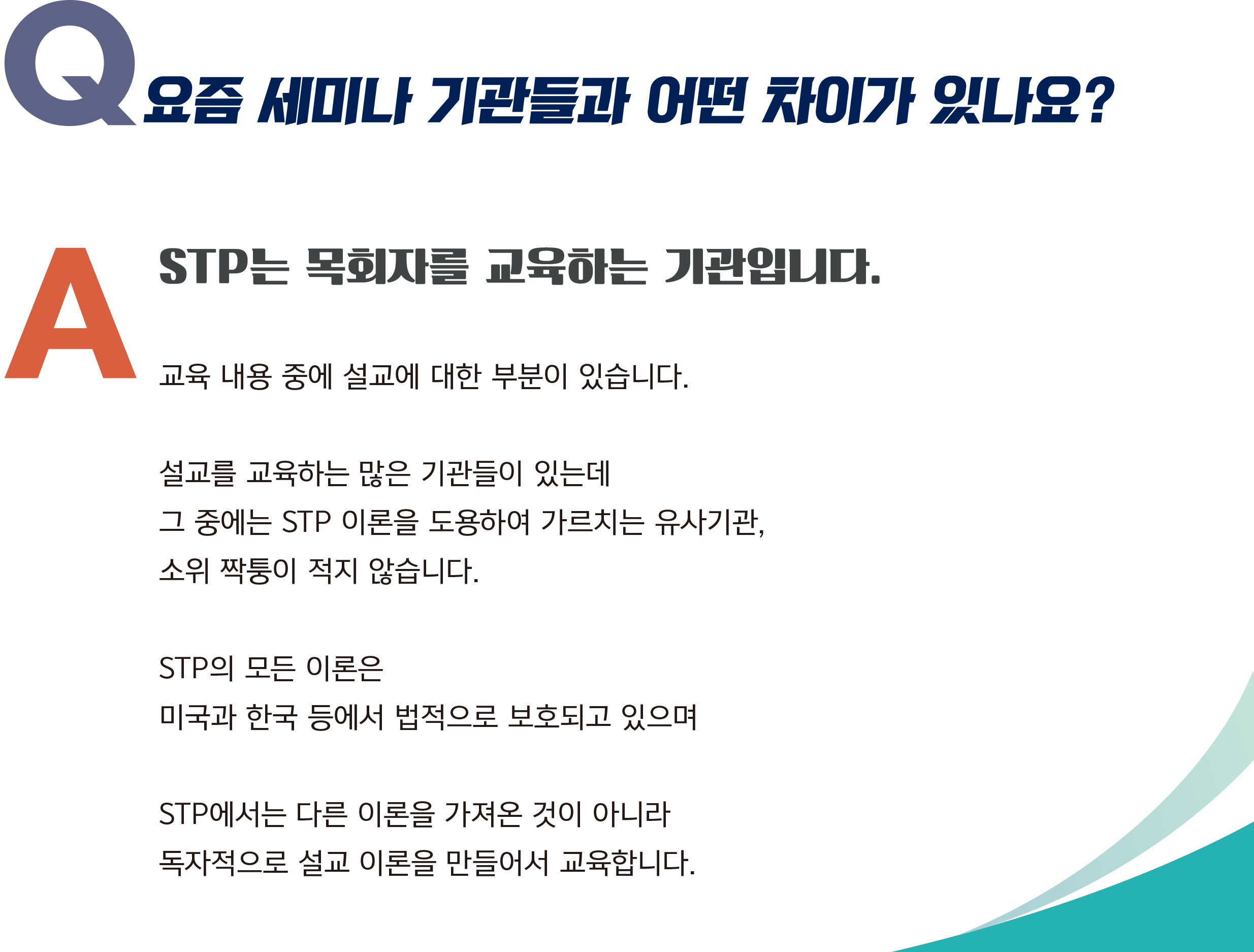 Q 요즘 세미나 기관들과 어떤 차이가 있나요?

A STP는 목회자를 교육하는 기관입니다.

교육 내용 중에 설교에 대한 부분이 있습니다.

설교를 교육하는 많은 기관들이 있는데
그 중에는 STP 이론을 도용하여 가르치는 유사기관,
소위 짝퉁이 적지 않습니다.

STP의 모든 이론은
미국과 한국 등에서 법적으로 보호되고 있으며

STP에서는 다른 이론을 가져온 것이 아니라
독자적으로 설교 이론을 만들어서 교육합니다.